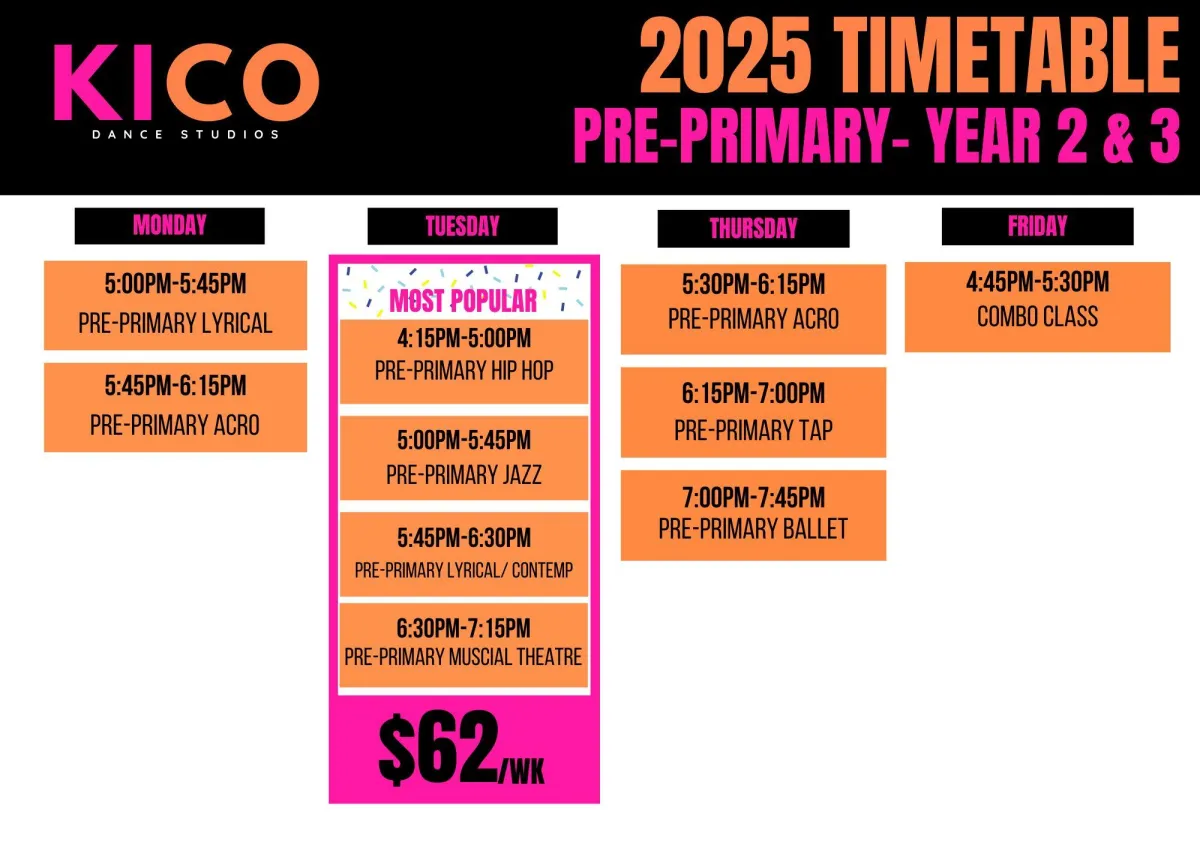 KICO
DANCE STUDIOS

2025 TIMETABLE
PRE-PRIMARY- YEAR 2 & 3

MONDAY

5:00PM-5:45PM
PRE-PRIMARY LYRICAL

5:45PM-6:15PM
PRE-PRIMARY ACRO

TUESDAY

MOST POPULAR

4:15PM-5:00PM
PRE-PRIMARY HIP HOP

5:00PM-5:45PM
PRE-PRIMARY JAZZ

5:45PM-6:30PM
PRE-PRIMARY LYRICAL/ CONTEMP

6:30PM-7:15PM
PRE-PRIMARY MUSCIAL THEATRE

$62/WK

THURSDAY

5:30PM-6:15PM
PRE-PRIMARY ACRO

6:15PM-7:00PM
PRE-PRIMARY TAP

7:00PM-7:45PM
PRE-PRIMARY BALLET

FRIDAY

4:45PM-5:30PM
COMBO CLASS